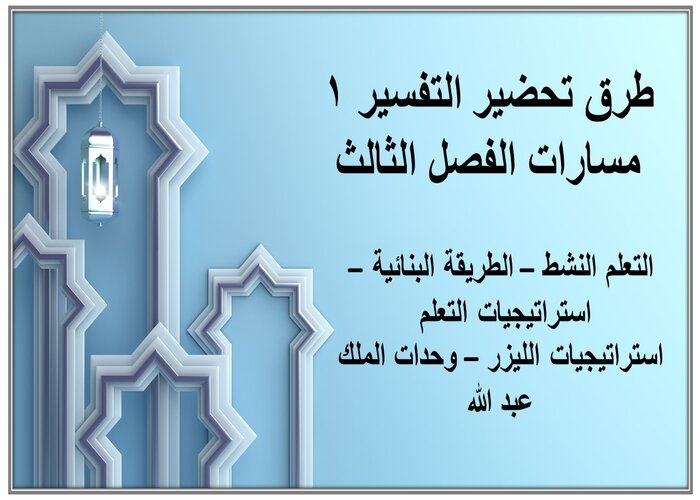 طرق تحضير التفسير ١
مسارات الفصل الثالث

التعلم النشط – الطريقة البنائية – استراتيجيات التعلم
استراتيجيات الليزر – وحدات الملك عبد الله